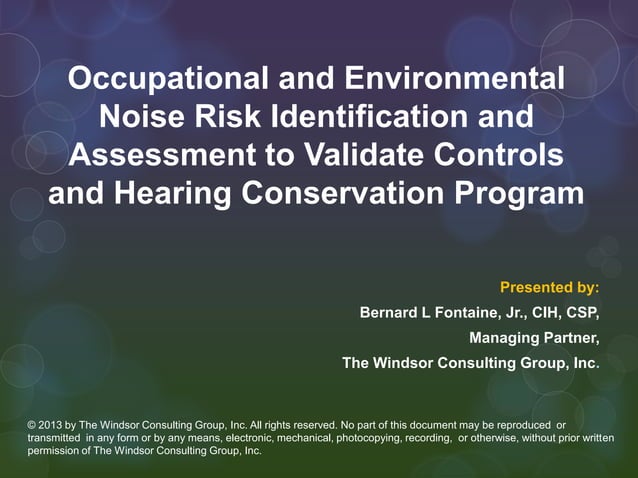 Occupational and Environmental Noise Risk Identification and Assessment to Validate Controls and Hearing Conservation Program

Presented by:

Bernard L Fontaine, Jr., CIH, CSP,

Managing Partner,

The Windsor Consulting Group, Inc.

© 2013 by The Windsor Consulting Group, Inc. All rights reserved. No part of this document may be reproduced or transmitted in any form or by any means, electronic, mechanical, photocopying, recording, or otherwise, without prior written permission of The Windsor Consulting Group, Inc.